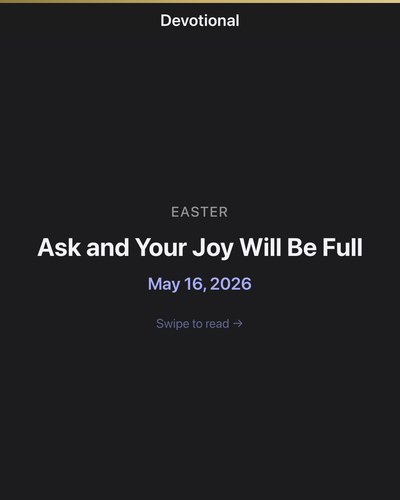 Devotional

EASTER

Ask and Your Joy Will Be Full

May 16, 2026

Swipe to read →